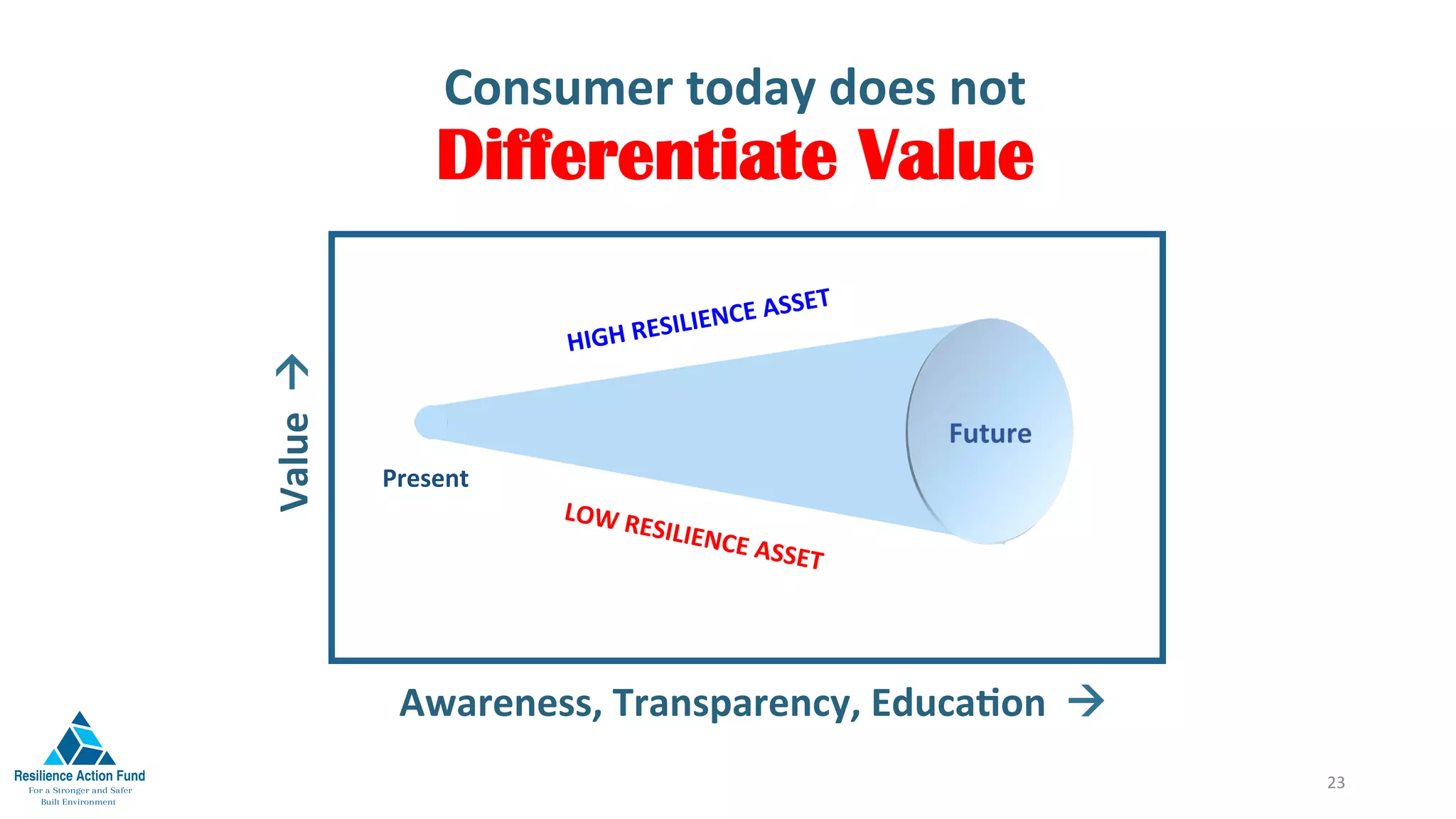 Consumer today does not
Differentiate Value

Value →

HIGH RESILIENCE ASSET

Present

Future

LOW RESILIENCE ASSET

Awareness, Transparency, Education →

Resilience Action Fund
For a Stronger and Safer Built Environment

23